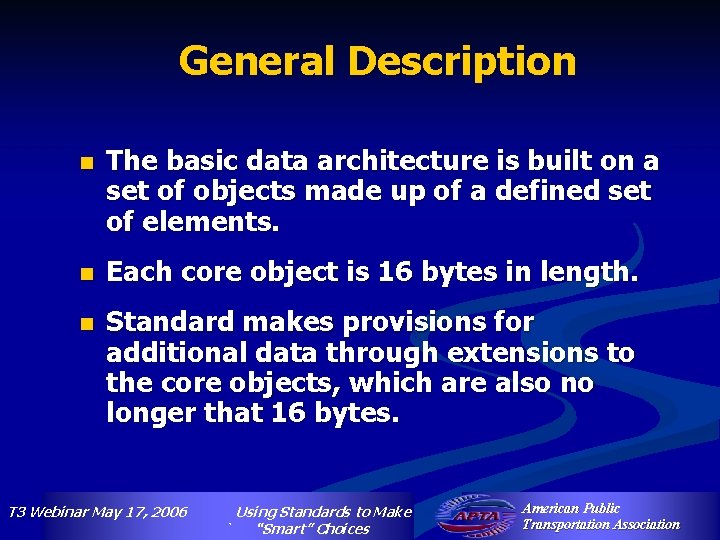 General Description

The basic data architecture is built on a set of objects made up of a defined set of elements.

Each core object is 16 bytes in length.

Standard makes provisions for additional data through extensions to the core objects, which are also no longer that 16 bytes.

T3 Webinar May 17, 2006

Using Standards to Make "Smart" Choices

APTA

American Public Transportation Association